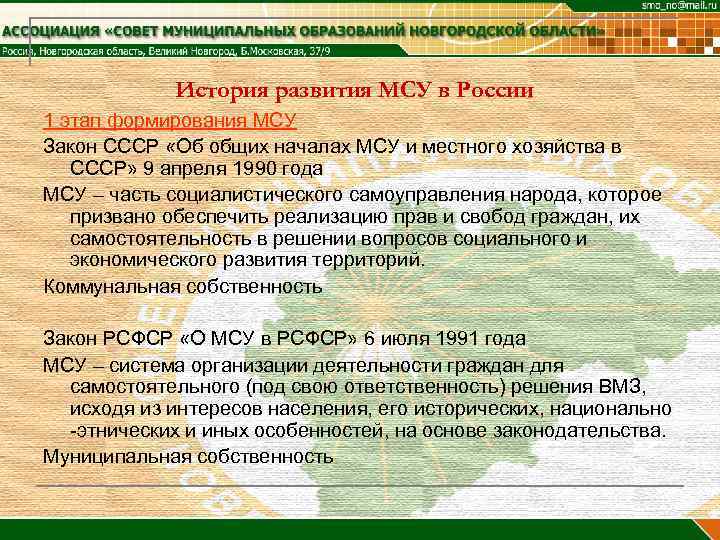 smo_no@mail.ru

АССОЦИАЦИЯ «СОВЕТ МУНИЦИПАЛЬНЫХ ОБРАЗОВАНИЙ НОВГОРОДСКОЙ ОБЛАСТИ»

Россия, Новгородская область, Великий Новгород, Б.Московская, 37/9

История развития МСУ в России

1 этап формирования МСУ

Закон СССР «Об общих началах МСУ и местного хозяйства в СССР» 9 апреля 1990 года

МСУ – часть социалистического самоуправления народа, которое призвано обеспечить реализацию прав и свобод граждан, их самостоятельность в решении вопросов социального и экономического развития территорий.

Коммунальная собственность

Закон РСФСР «О МСУ в РСФСР» 6 июля 1991 года

МСУ – система организации деятельности граждан для самостоятельного (под свою ответственность) решения ВМЗ, исходя из интересов населения, его исторических, национально -этнических и иных особенностей, на основе законодательства.

Муниципальная собственность